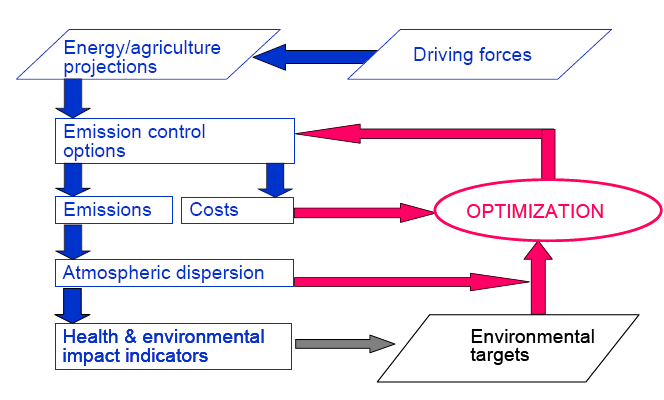 Energy/agriculture projections

Driving forces

Emission control options

Emissions

Costs

OPTIMIZATION

Atmospheric dispersion

Health & environmental impact indicators

Environmental targets